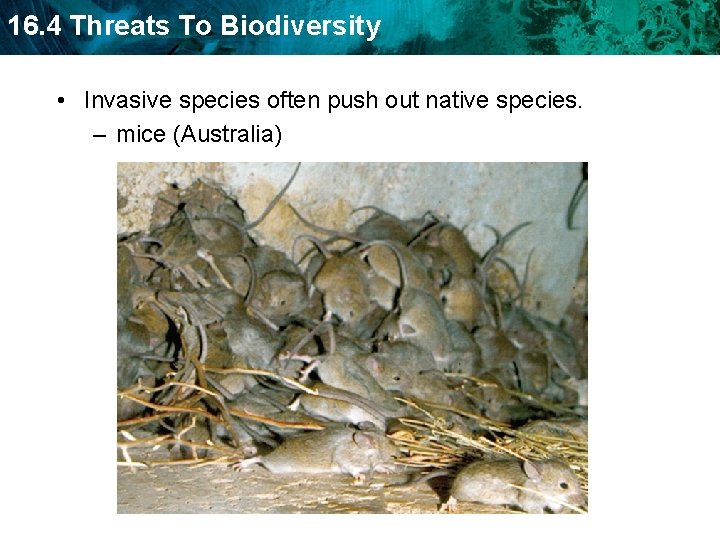 16.4 Threats To Biodiversity

• Invasive species often push out native species.
– mice (Australia)